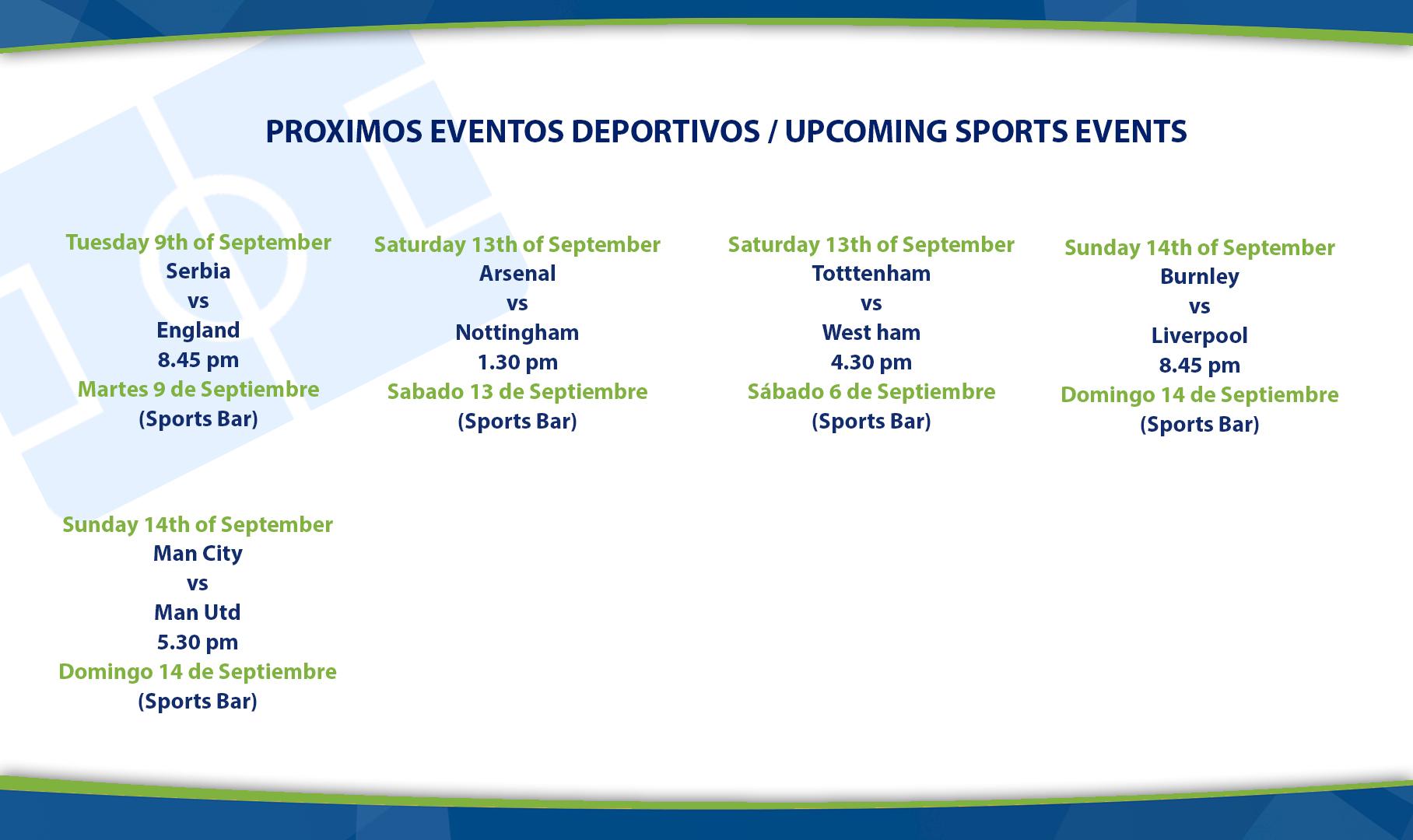 PROXIMOS EVENTOS DEPORTIVOS / UPCOMING SPORTS EVENTS

Tuesday 9th of September
Serbia
vs
England
8.45 pm
Martes 9 de Septiembre
(Sports Bar)

Saturday 13th of September
Arsenal
vs
Nottingham
1.30 pm
Sabado 13 de Septiembre
(Sports Bar)

Saturday 13th of September
Totttenham
vs
West ham
4.30 pm
Sábado 6 de Septiembre
(Sports Bar)

Sunday 14th of September
Burnley
vs
Liverpool
8.45 pm
Domingo 14 de Septiembre
(Sports Bar)

Sunday 14th of September
Man City
vs
Man Utd
5.30 pm
Domingo 14 de Septiembre
(Sports Bar)